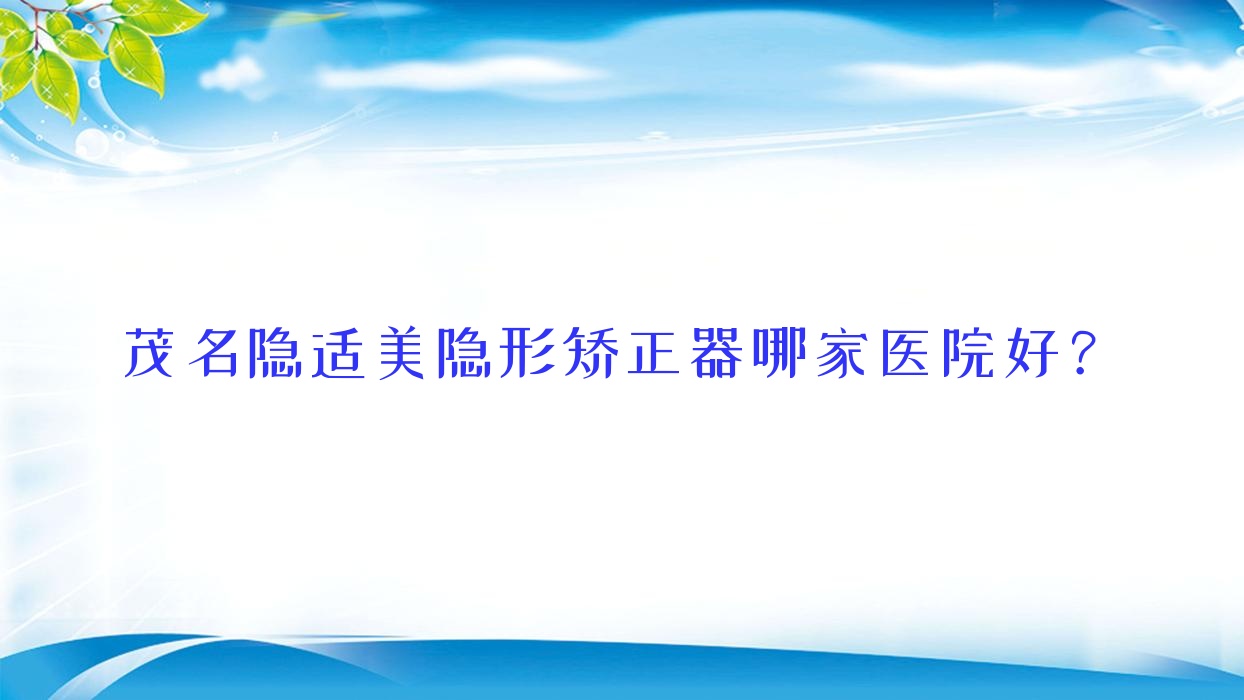 茂名隐适美隐形矫正器哪家医院好？